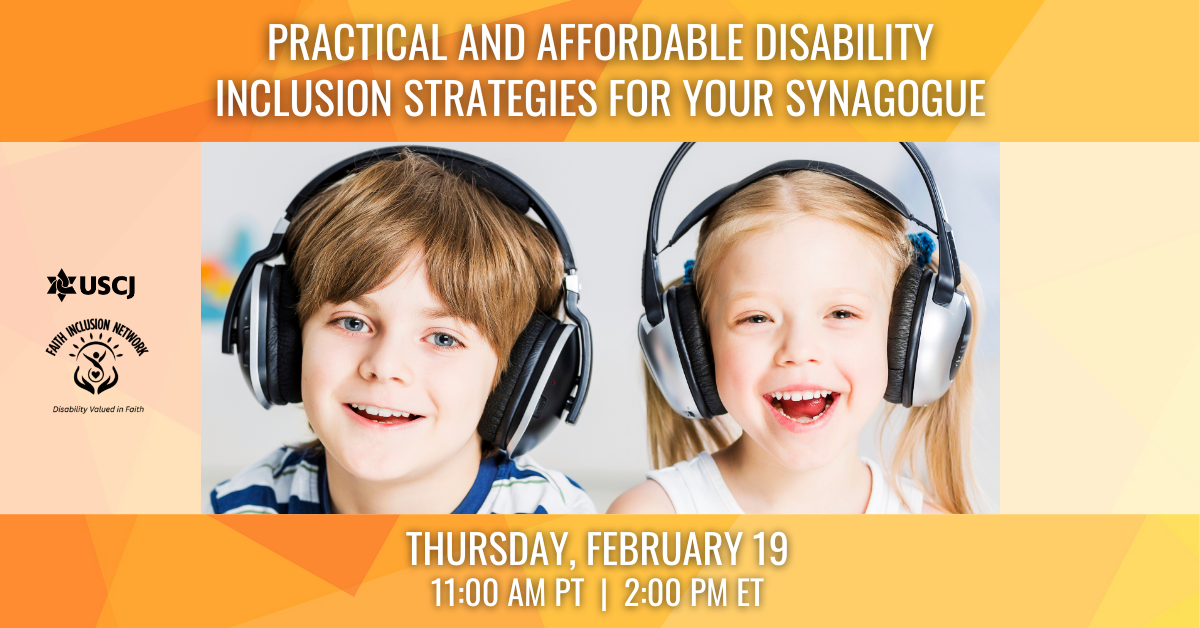 PRACTICAL AND AFFORDABLE DISABILITY INCLUSION STRATEGIES FOR YOUR SYNAGOGUE

USCJ

FAITH INCLUSION NETWORK

Disability Valued in Faith

THURSDAY, FEBRUARY 19
11:00 AM PT | 2:00 PM ET